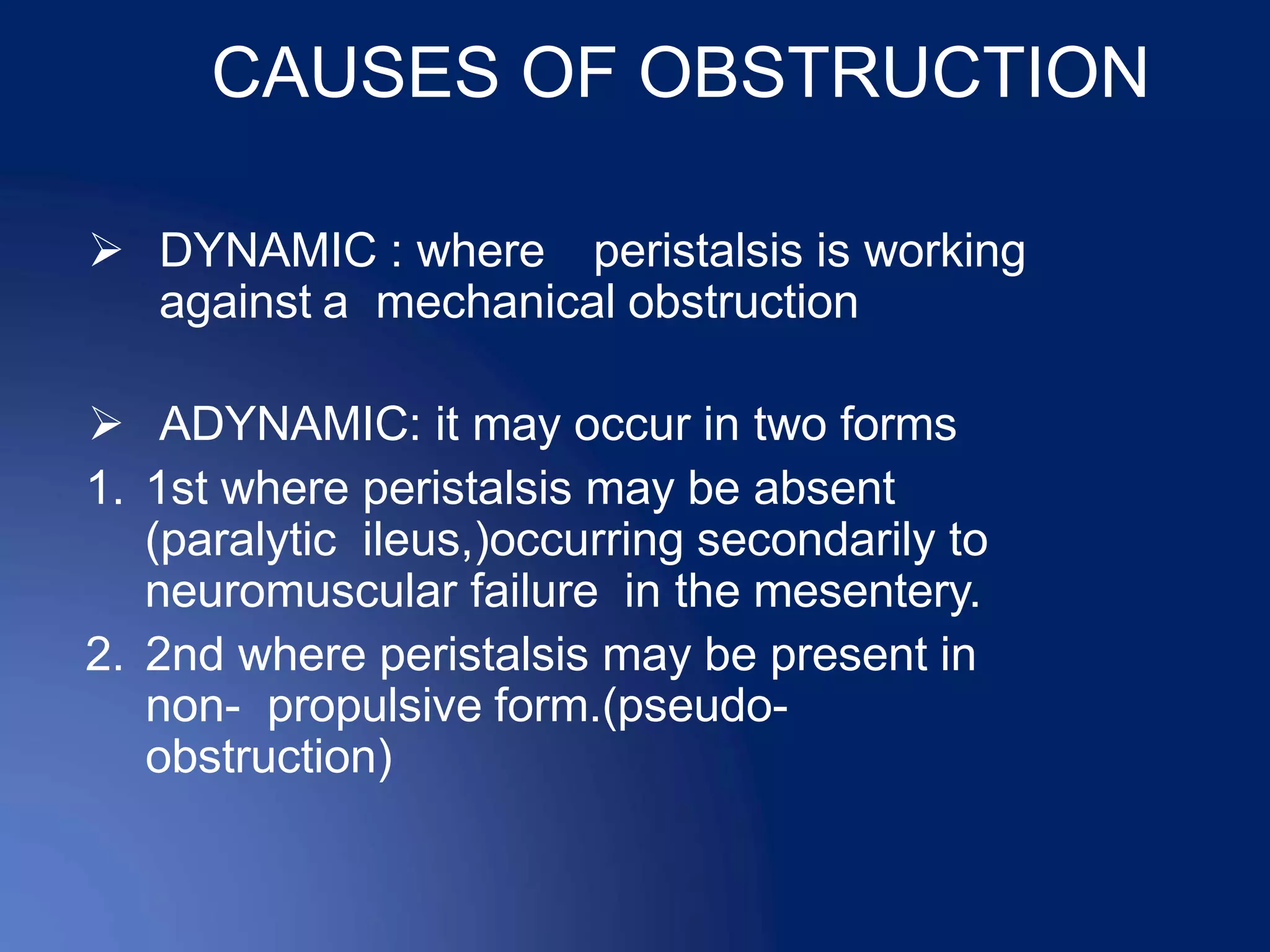 CAUSES OF OBSTRUCTION

➢ DYNAMIC : where peristalsis is working against a mechanical obstruction

➢ ADYNAMIC: it may occur in two forms

1. 1st where peristalsis may be absent (paralytic ileus,)occurring secondarily to neuromuscular failure in the mesentery.
2. 2nd where peristalsis may be present in non- propulsive form.(pseudo-obstruction)